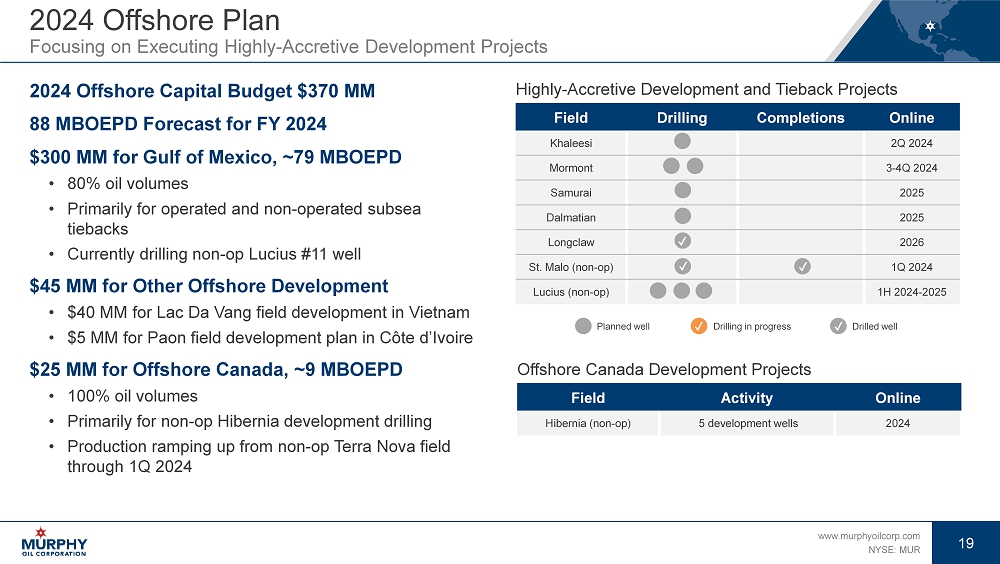 2024 Offshore Plan
Focusing on Executing Highly-Accretive Development Projects

2024 Offshore Capital Budget $370 MM

88 MBOEPD Forecast for FY 2024

$300 MM for Gulf of Mexico, ~79 MBOEPD
• 80% oil volumes
• Primarily for operated and non-operated subsea tiebacks
• Currently drilling non-op Lucius #11 well

$45 MM for Other Offshore Development
• $40 MM for Lac Da Vang field development in Vietnam
• $5 MM for Paon field development plan in Côte d'Ivoire

$25 MM for Offshore Canada, ~9 MBOEPD
• 100% oil volumes
• Primarily for non-op Hibernia development drilling
• Production ramping up from non-op Terra Nova field through 1Q 2024

Highly-Accretive Development and Tieback Projects

| Field | Drilling | Completions | Online |
|---|---|---|---|
| Khaleesi | | | 2Q 2024 |
| Mormont | | | 3-4Q 2024 |
| Samurai | | | 2025 |
| Dalmatian | | | 2025 |
| Longclaw | ✓ | | 2026 |
| St. Malo (non-op) | ✓ | ✓ | 1Q 2024 |
| Lucius (non-op) | | | 1H 2024-2025 |

Planned well ✓ Drilling in progress ✓ Drilled well

Offshore Canada Development Projects

| Field | Activity | Online |
|---|---|---|
| Hibernia (non-op) | 5 development wells | 2024 |

MURPHY OIL CORPORATION
www.murphyoilcorp.com
NYSE: MUR
19